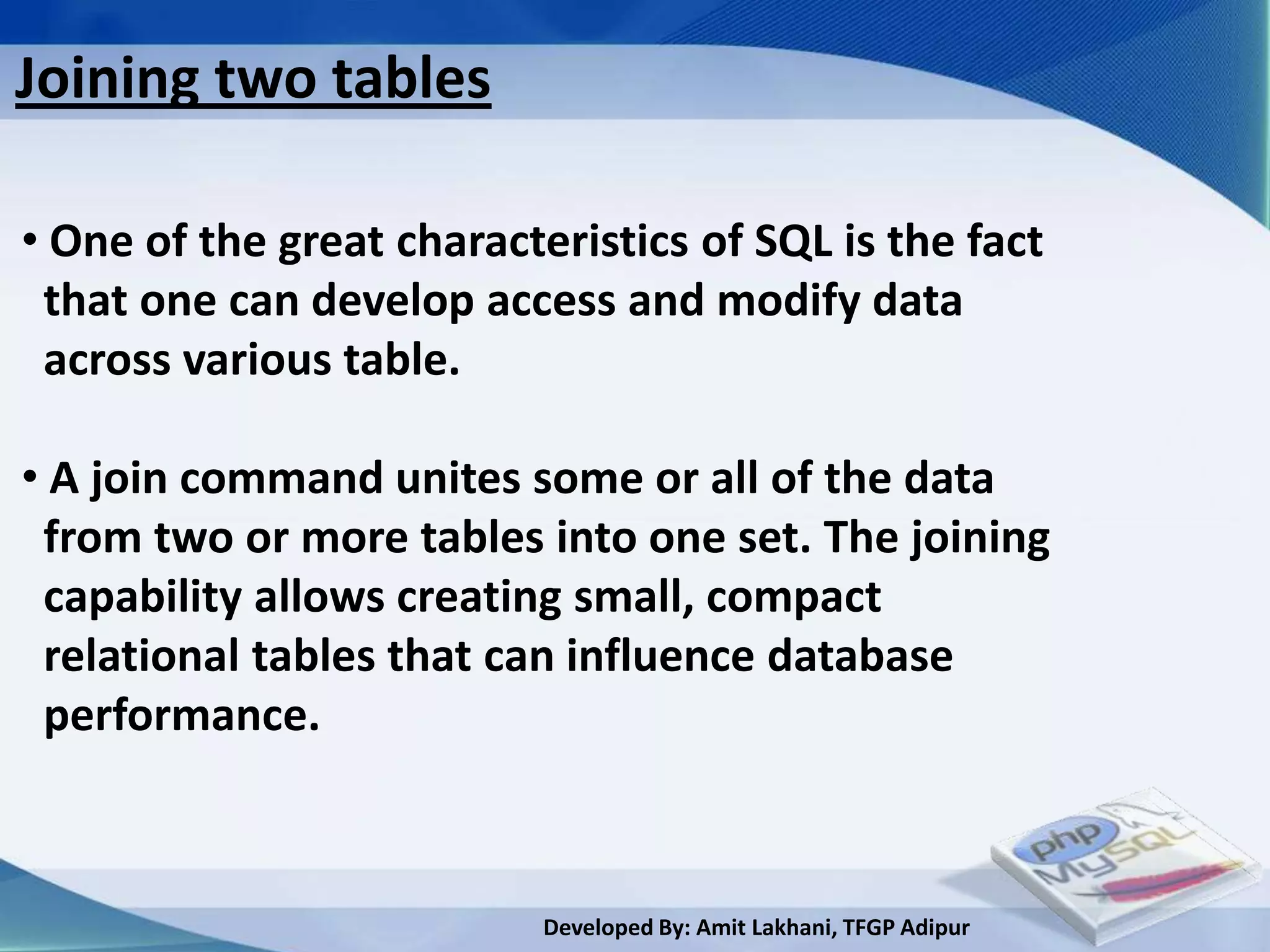 Joining two tables

• One of the great characteristics of SQL is the fact that one can develop access and modify data across various table.

• A join command unites some or all of the data from two or more tables into one set. The joining capability allows creating small, compact relational tables that can influence database performance.

php MySQL

Developed By: Amit Lakhani, TFGP Adipur